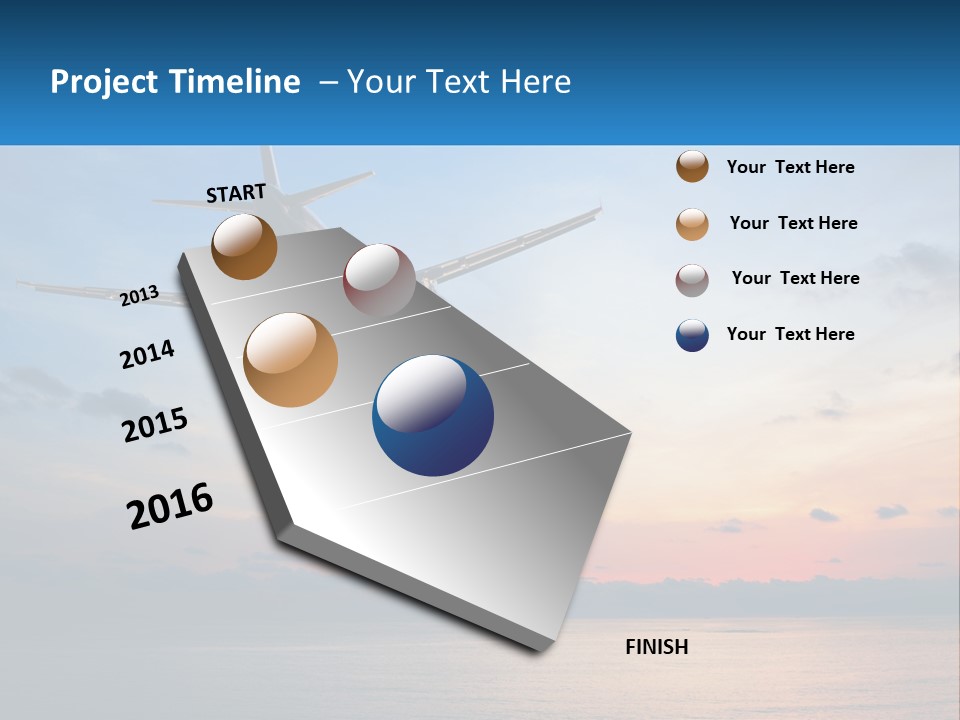 Project Timeline – Your Text Here

START

2013

2014

2015

2016

FINISH

Your Text Here

Your Text Here

Your Text Here

Your Text Here